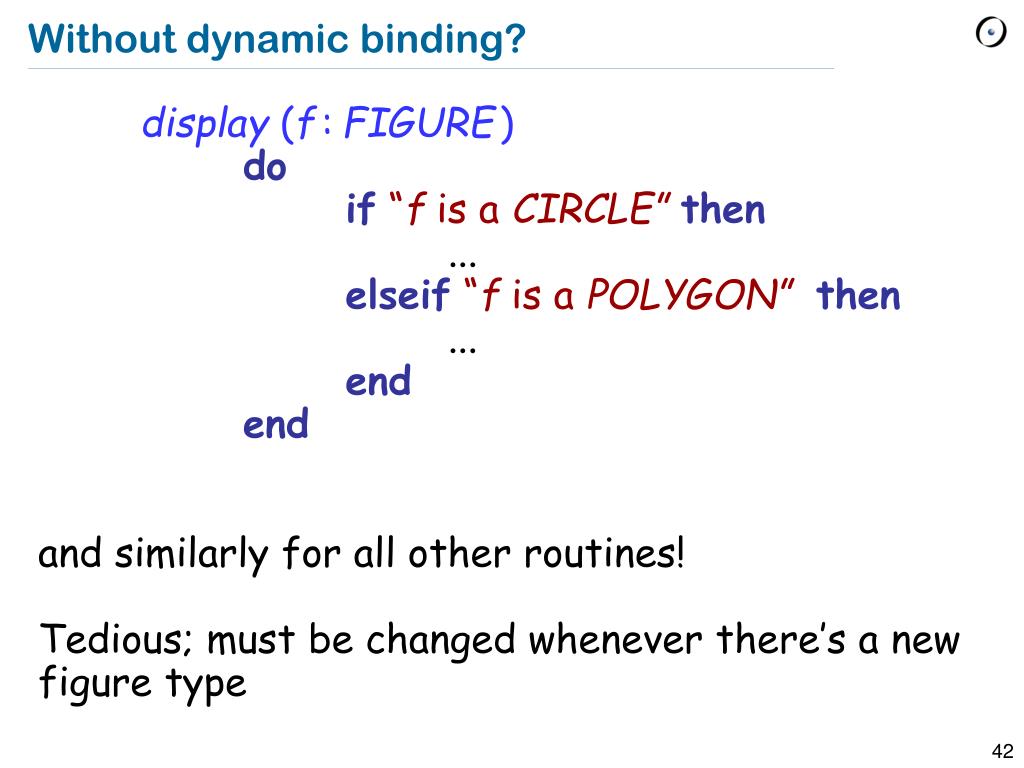 Without dynamic binding?

display (f : FIGURE)
do
if “f is a CIRCLE” then
...
elseif “f is a POLYGON” then
...
end
end

and similarly for all other routines!

Tedious; must be changed whenever there’s a new figure type

42